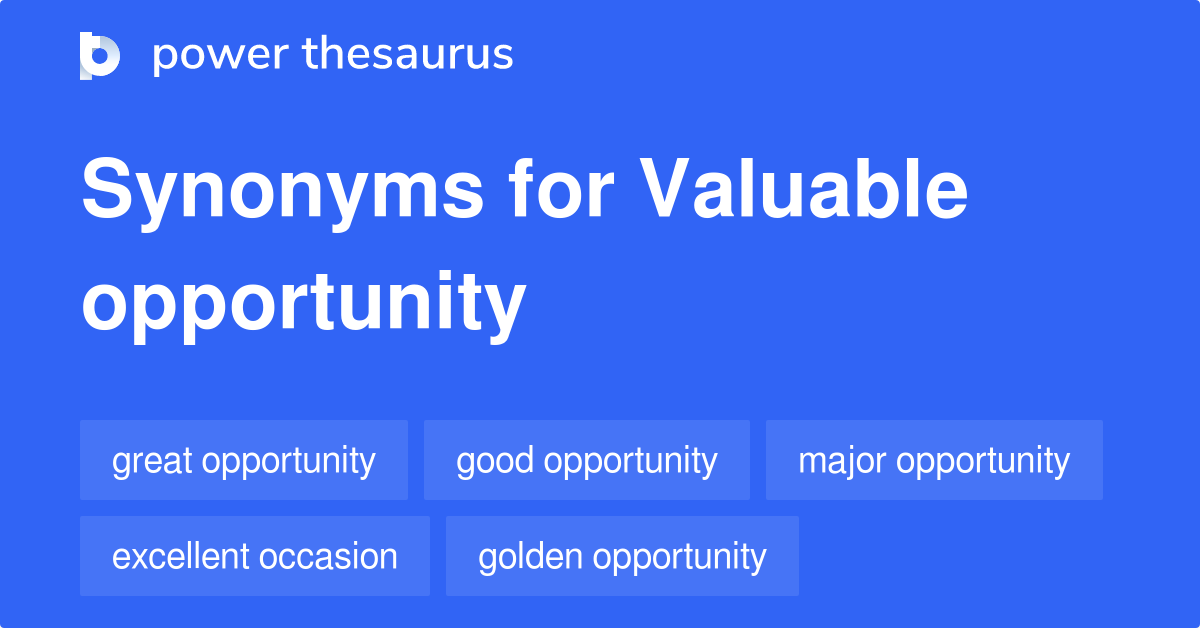 power thesaurus

Synonyms for Valuable opportunity

great opportunity
good opportunity
major opportunity
excellent occasion
golden opportunity